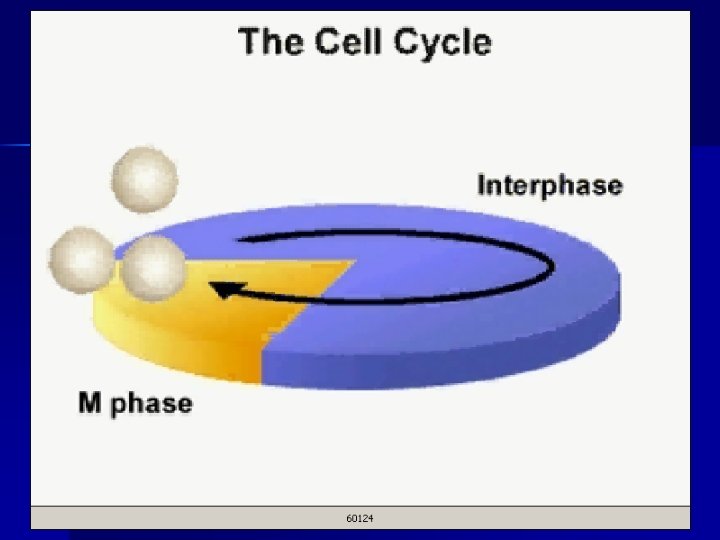 The Cell Cycle

Interphase

M phase

60124